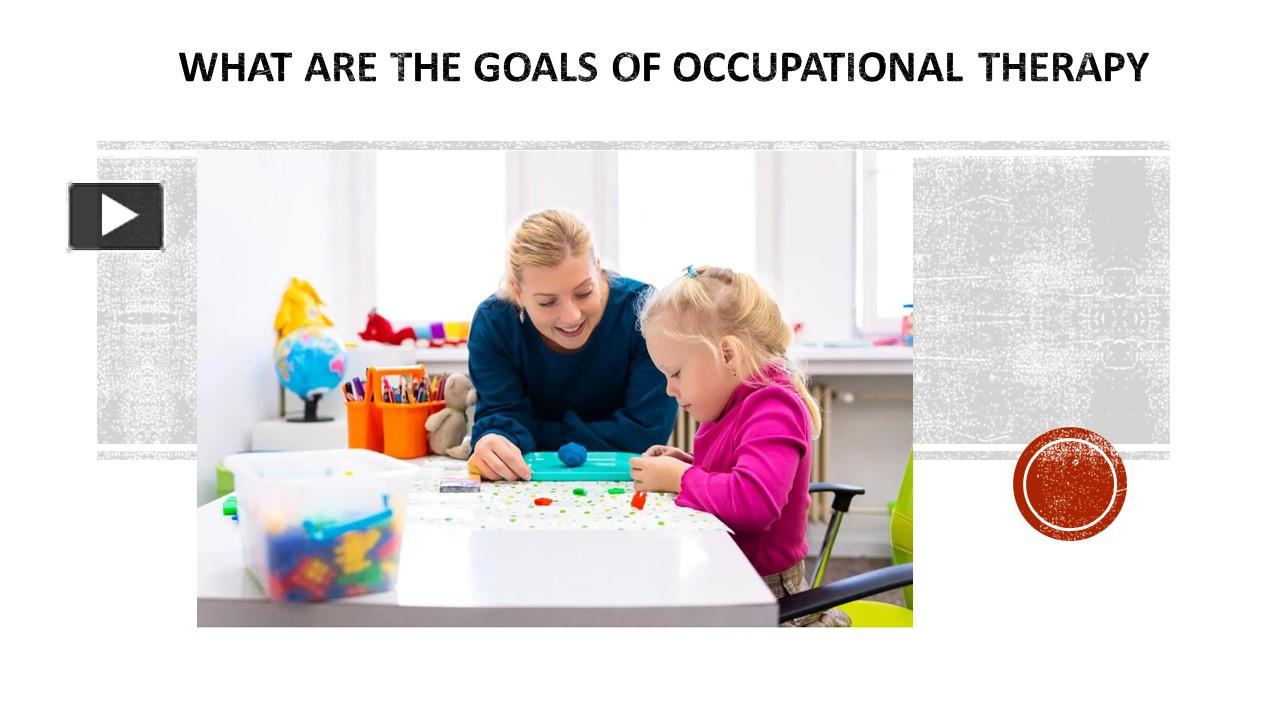 WHAT ARE THE GOALS OF OCCUPATIONAL THERAPY